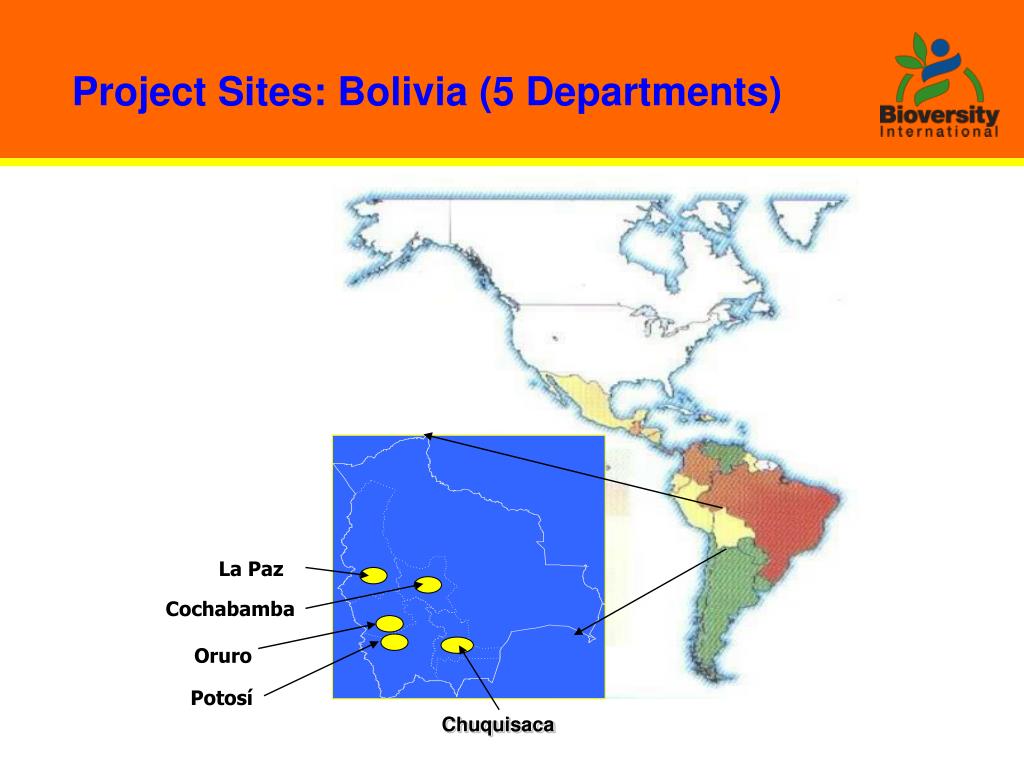 Project Sites: Bolivia (5 Departments)

Bioversity International

La Paz

Cochabamba

Oruro

Potosí

Chuquisaca